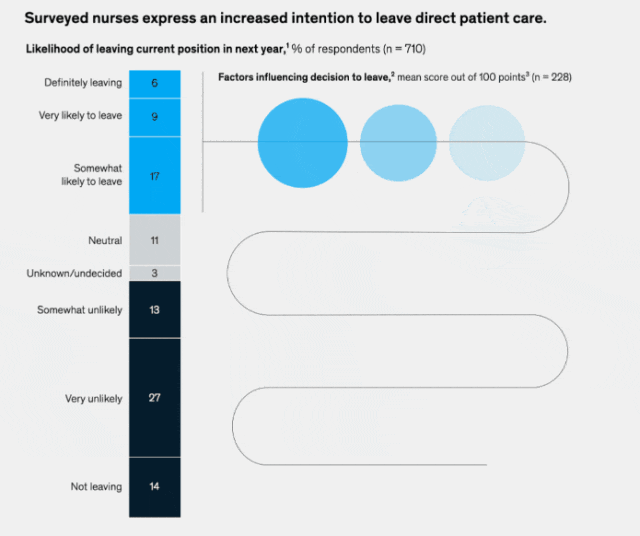 Surveyed nurses express an increased intention to leave direct patient care.

Likelihood of leaving current position in next year,$^1$ % of respondents (n = 710)

Definitely leaving 6
Very likely to leave 9
Somewhat likely to leave 17
Neutral 11
Unknown/undecided 3
Somewhat unlikely 13
Very unlikely 27
Not leaving 14

Factors influencing decision to leave,$^2$ mean score out of 100 points$^3$ (n = 228)